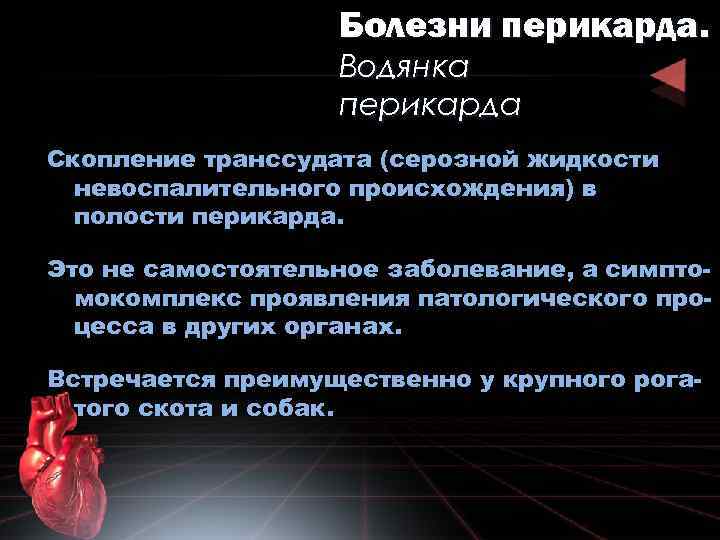 Болезни перикарда.
Водянка перикарда

Скопление транссудата (серозной жидкости невоспалительного происхождения) в полости перикарда.

Это не самостоятельное заболевание, а симптомокомплекс проявления патологического процесса в других органах.

Встречается преимущественно у крупного рогатого скота и собак.